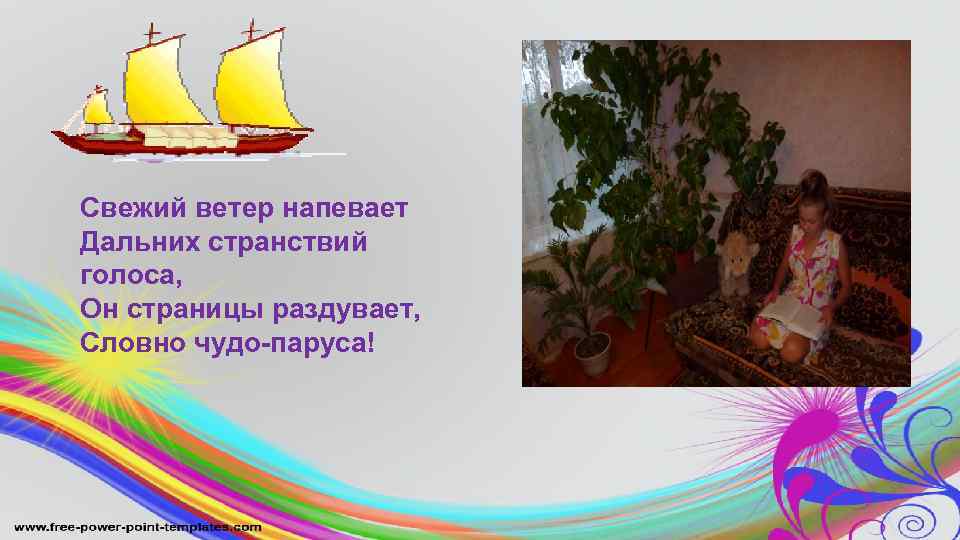 Свежий ветер напевает
Дальних странствий
голоса,
Он страницы раздувает,
Словно чудо-паруса!

www.free-power-point-templates.com